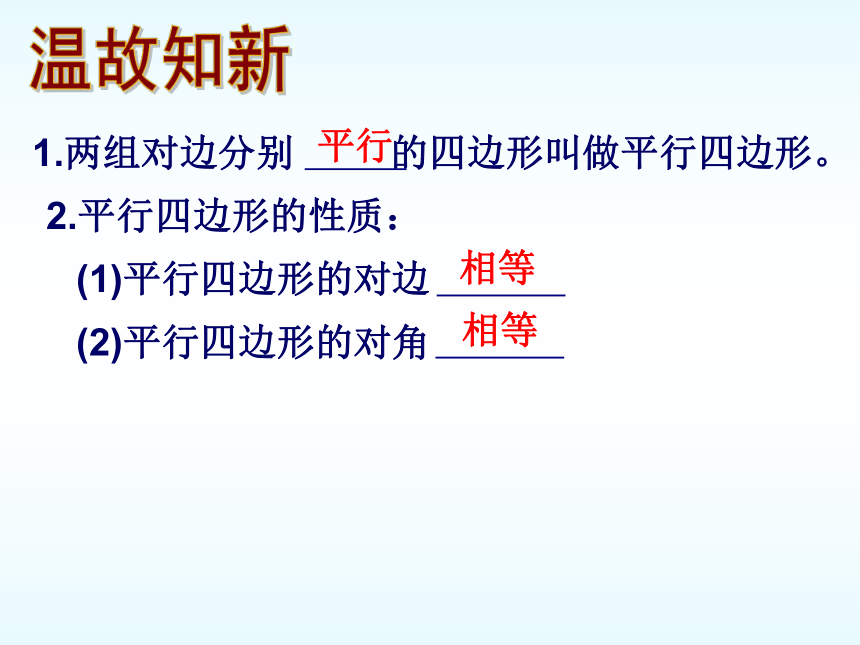 温故知新

1.两组对边分别 平行 的四边形叫做平行四边形。

2.平行四边形的性质：

(1)平行四边形的对边 相等

(2)平行四边形的对角 相等